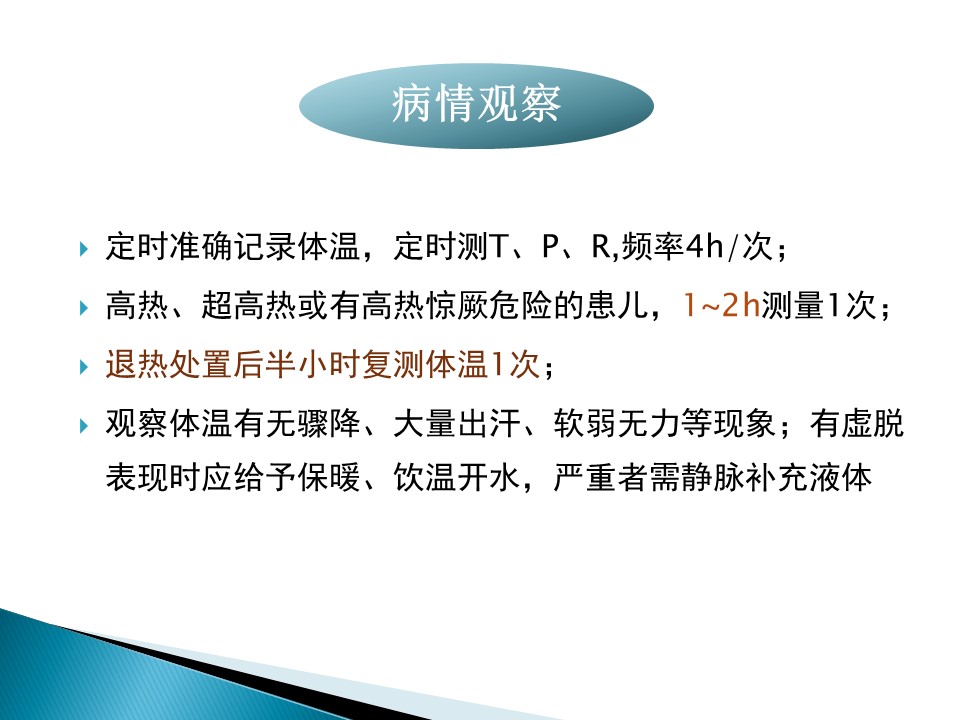 病情观察

定时准确记录体温，定时测T、P、R,频率4h/次；

高热、超高热或有高热惊厥危险的患儿，1~2h测量1次；

退热处置后半小时复测体温1次；

观察体温有无骤降、大量出汗、软弱无力等现象；有虚脱表现时应给予保暖、饮温开水，严重者需静脉补充液体